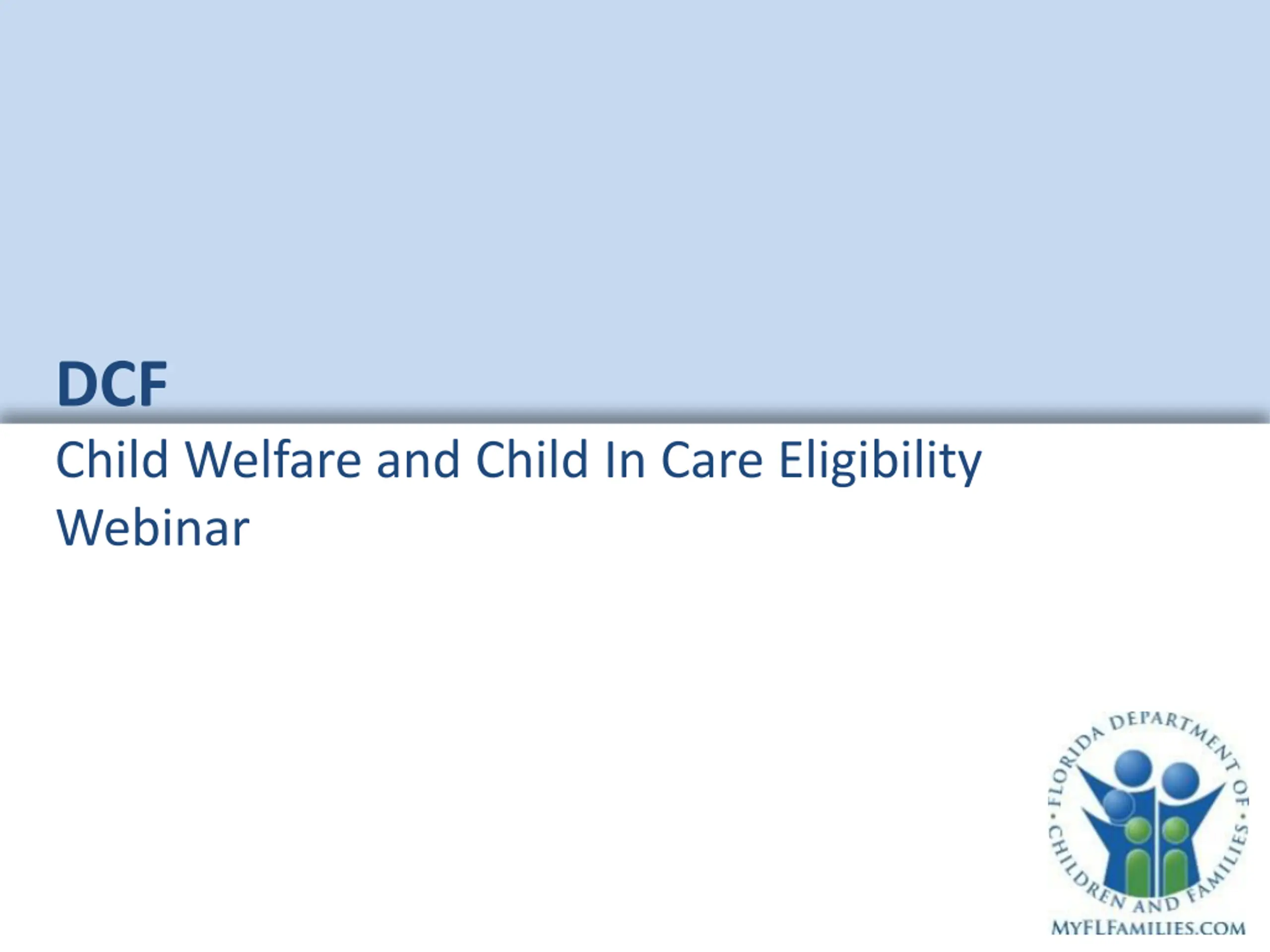 DCF

Child Welfare and Child In Care Eligibility Webinar

FLORIDA DEPARTMENT OF CHILDREN AND FAMILIES

MYFLFAMILIES.COM